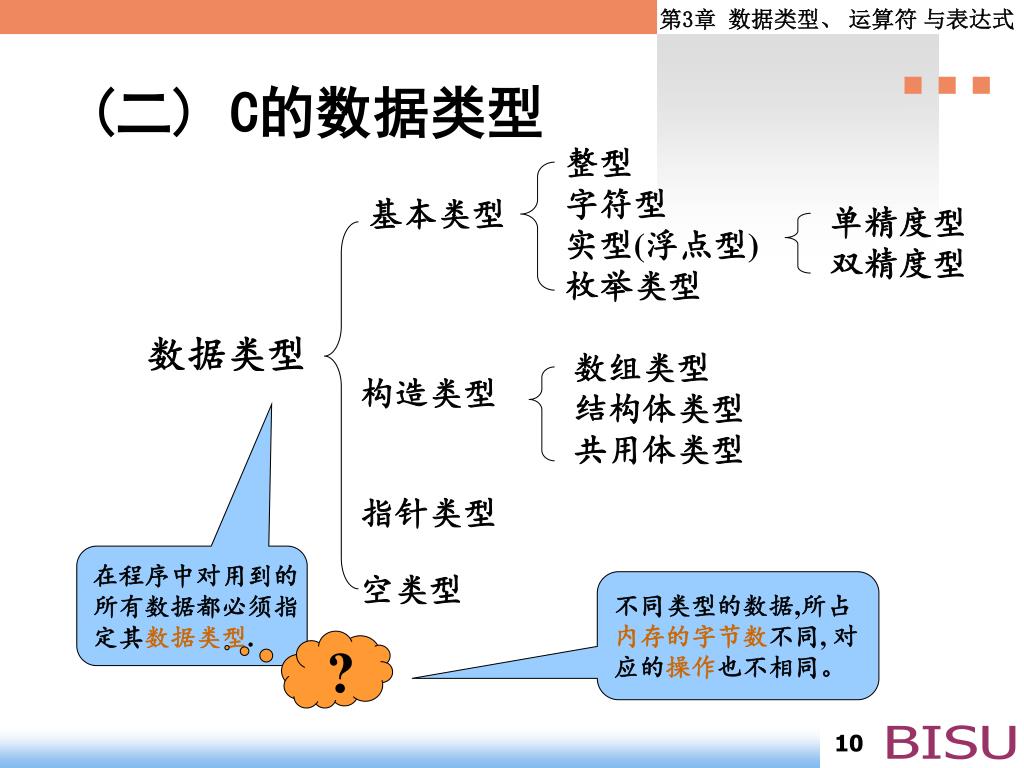 第3章 数据类型、 运算符 与表达式

（二） C的数据类型

数据类型

基本类型

整型
字符型
实型(浮点型)
枚举类型

单精度型
双精度型

构造类型

数组类型
结构体类型
共用体类型

指针类型

空类型

在程序中对用到的所有数据都必须指定其数据类型.

?

不同类型的数据,所占内存的字节数不同,对应的操作也不相同。

10

BISU